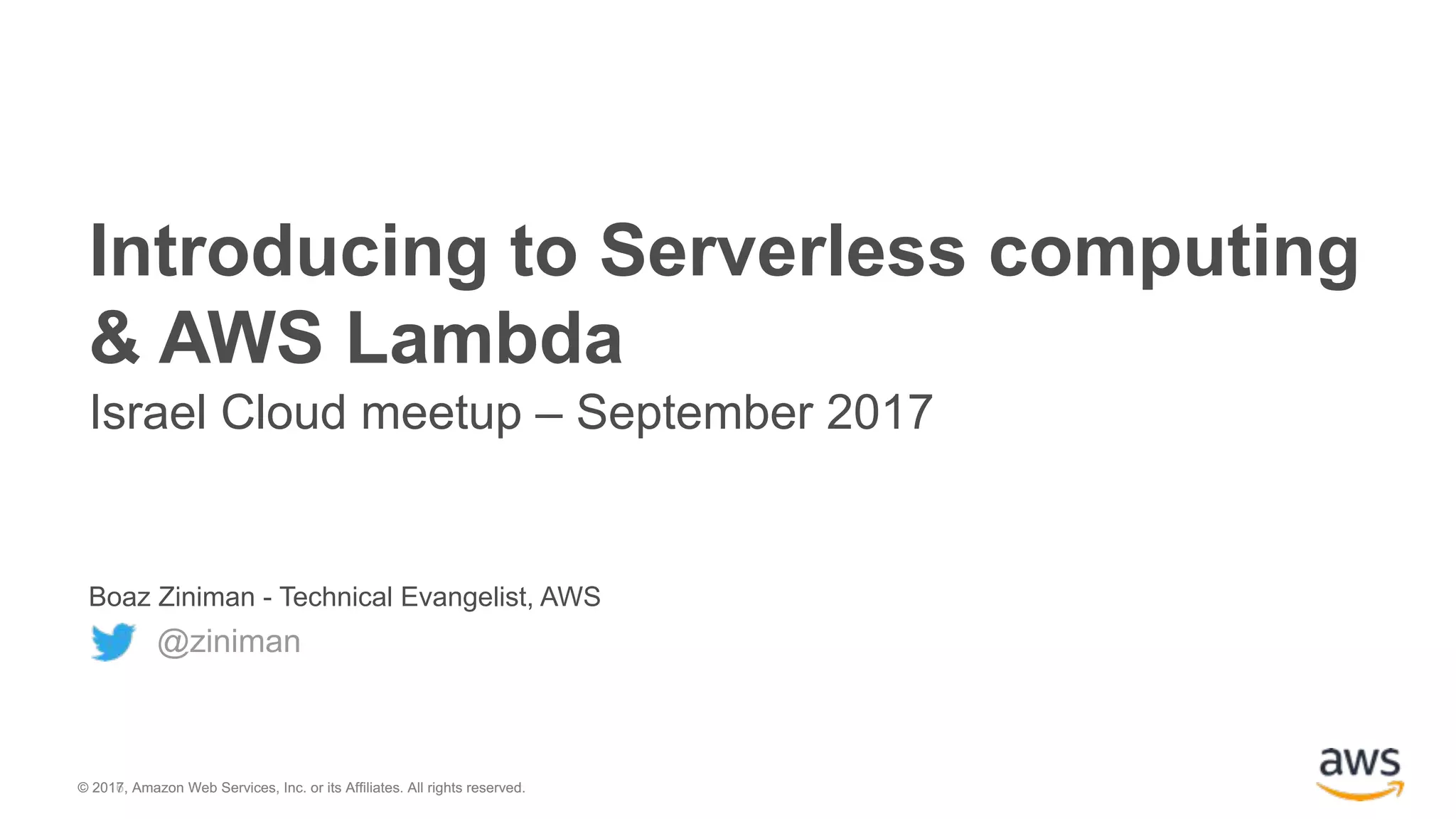 Introducing to Serverless computing & AWS Lambda

Israel Cloud meetup – September 2017

Boaz Ziniman - Technical Evangelist, AWS

@ziniman

© 2017, Amazon Web Services, Inc. or its Affiliates. All rights reserved.

aws